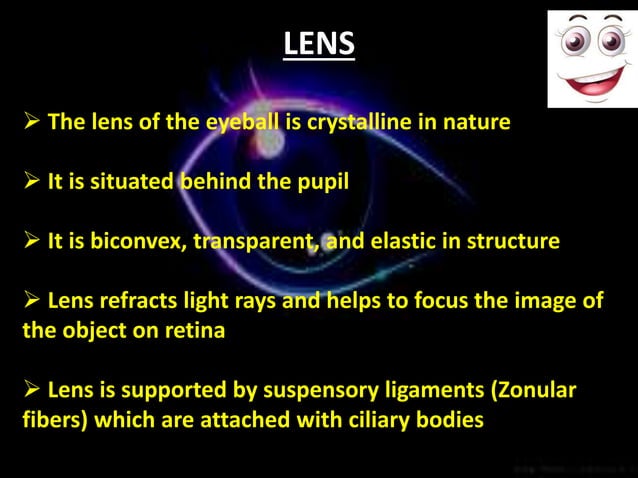 LENS

➢ The lens of the eyeball is crystalline in nature

➢ It is situated behind the pupil

➢ It is biconvex, transparent, and elastic in structure

➢ Lens refracts light rays and helps to focus the image of the object on retina

➢ Lens is supported by suspensory ligaments (Zonular fibers) which are attached with ciliary bodies